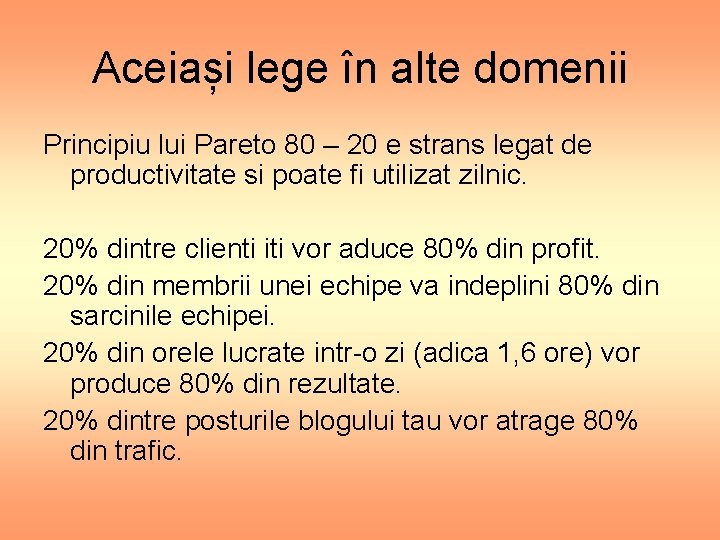 Aceiași lege în alte domenii

Principiu lui Pareto 80 – 20 e strans legat de productivitate si poate fi utilizat zilnic.

20% dintre clienti iti vor aduce 80% din profit.

20% din membrii unei echipe va indeplini 80% din sarcinile echipei.

20% din orele lucrate intr-o zi (adica 1,6 ore) vor produce 80% din rezultate.

20% dintre posturile blogului tau vor atrage 80% din trafic.